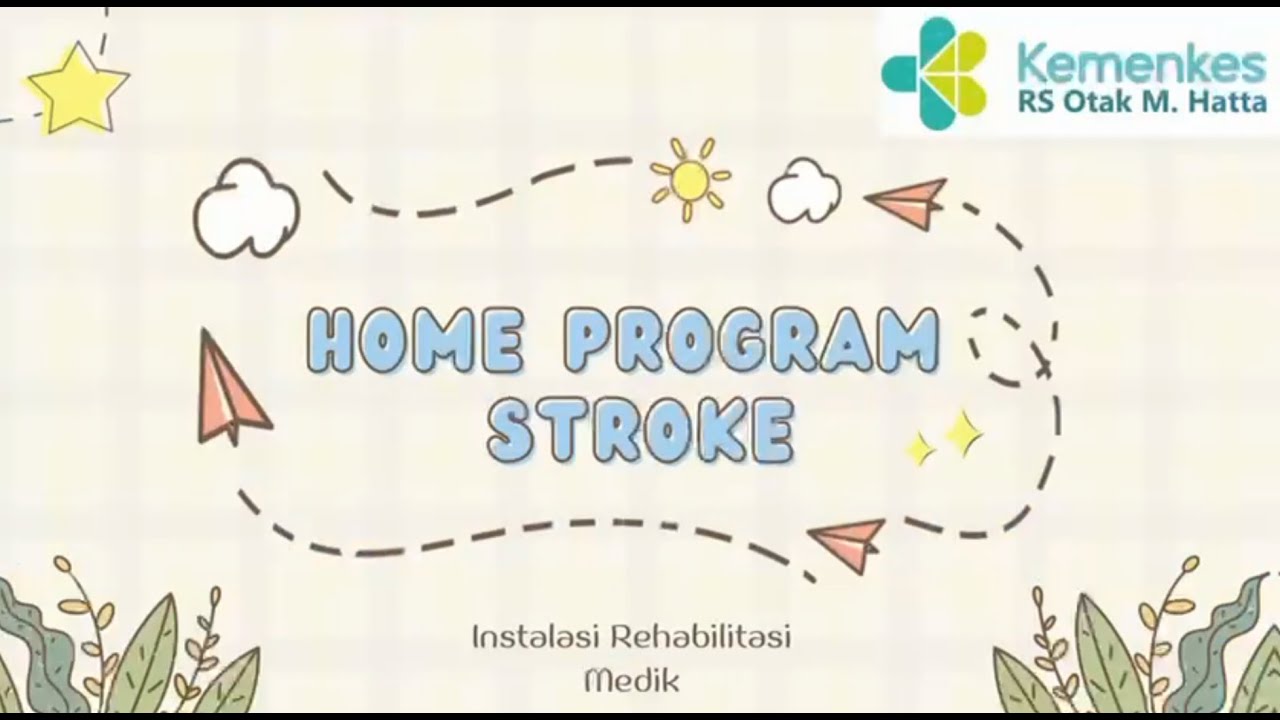 Kemenkes
RS Otak M. Hatta

HOME PROGRAM STROKE

Instalasi Rehabilitasi Medik